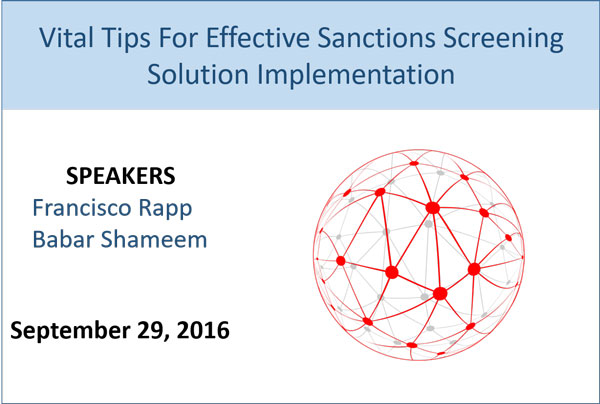 Vital Tips For Effective Sanctions Screening Solution Implementation

SPEAKERS
Francisco Rapp
Babar Shameem

September 29, 2016